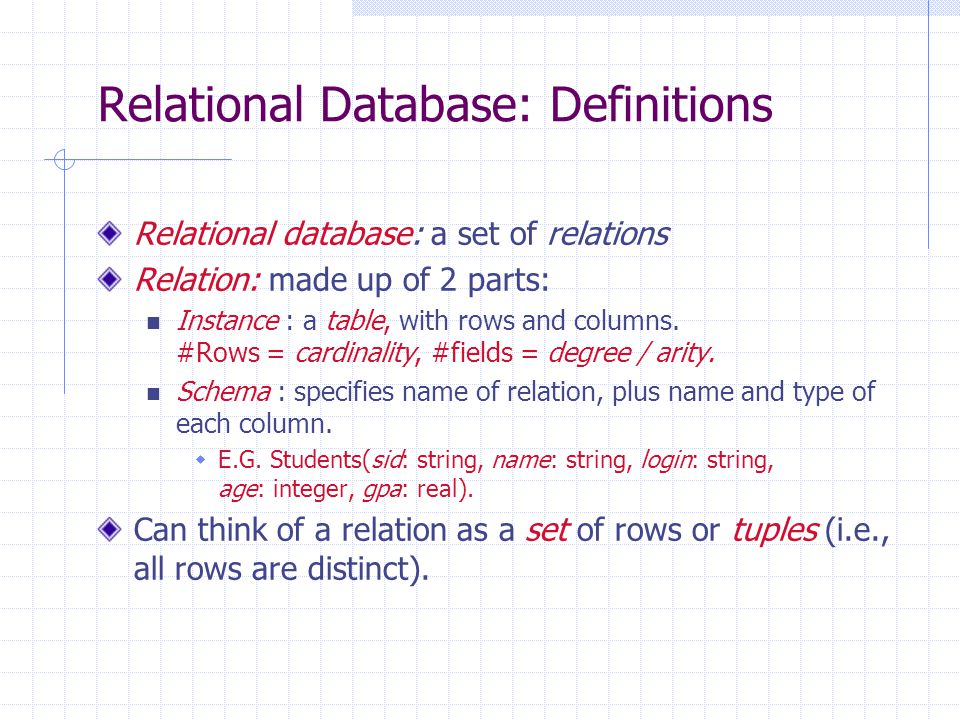 Relational Database: Definitions

Relational database: a set of relations

Relation: made up of 2 parts:

Instance : a table, with rows and columns. #Rows = cardinality, #fields = degree / arity.

Schema : specifies name of relation, plus name and type of each column.

E.G. Students(sid: string, name: string, login: string, age: integer, gpa: real).

Can think of a relation as a set of rows or tuples (i.e., all rows are distinct).